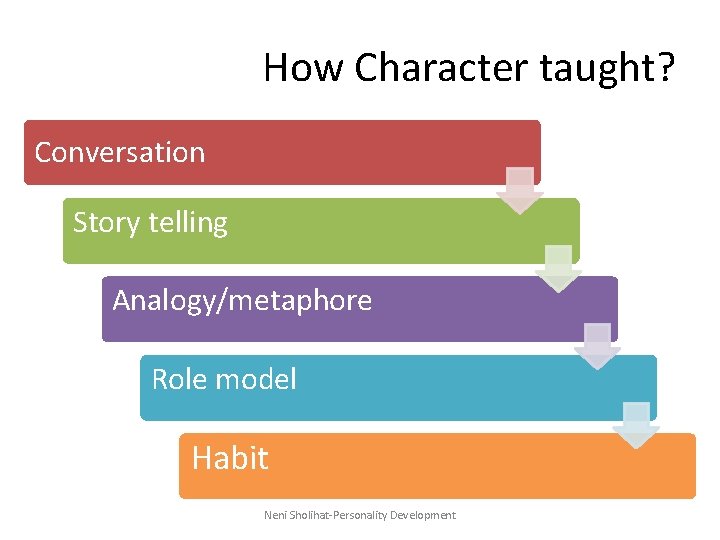 How Character taught?

Conversation

Story telling

Analogy/metaphore

Role model

Habit

Neni Sholihat-Personality Development